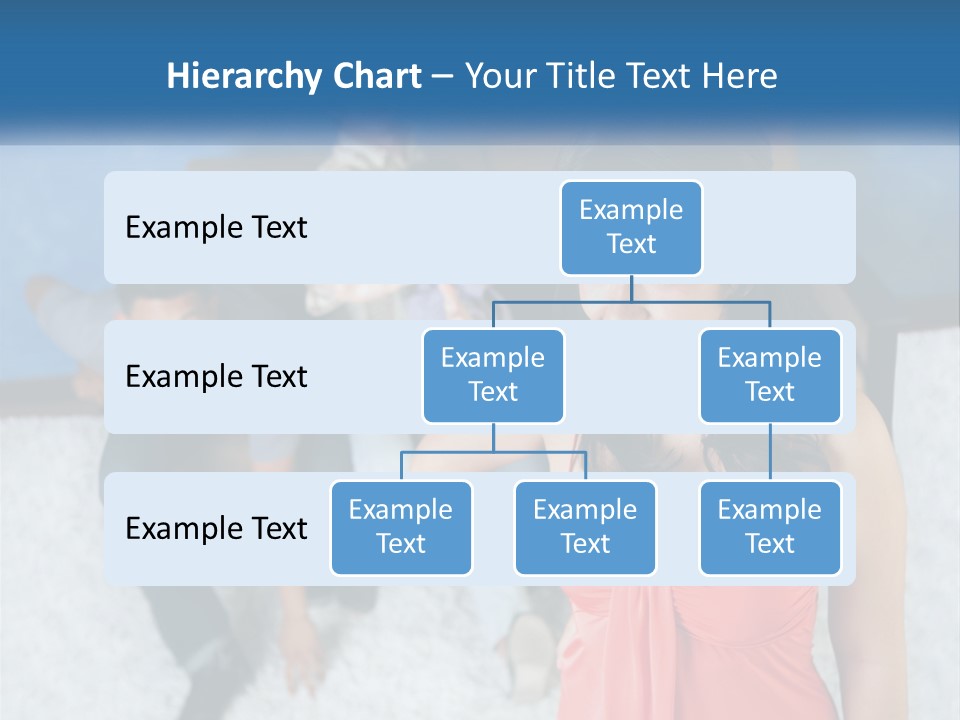 Hierarchy Chart – Your Title Text Here

Example Text

Example Text

Example Text

Example Text

Example Text

Example Text

Example Text

Example Text

Example Text